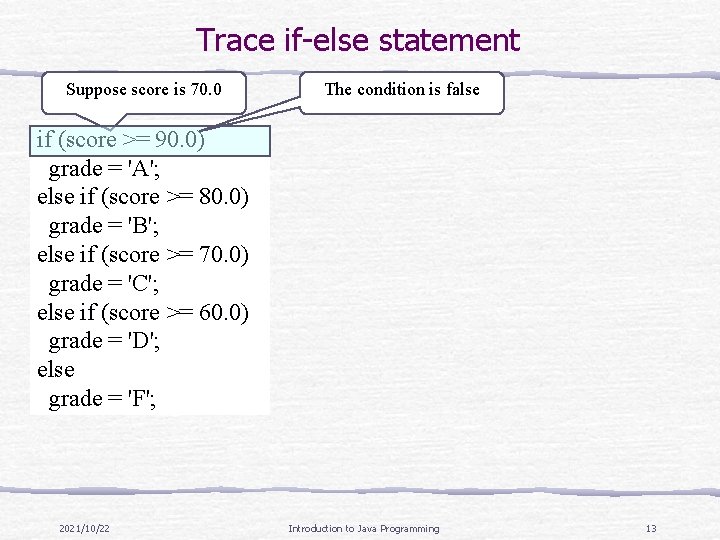 Trace if-else statement

Suppose score is 70.0

The condition is false

if (score >= 90.0)
  grade = 'A';
else if (score >= 80.0)
  grade = 'B';
else if (score >= 70.0)
  grade = 'C';
else if (score >= 60.0)
  grade = 'D';
else
  grade = 'F';

2021/10/22

Introduction to Java Programming

13